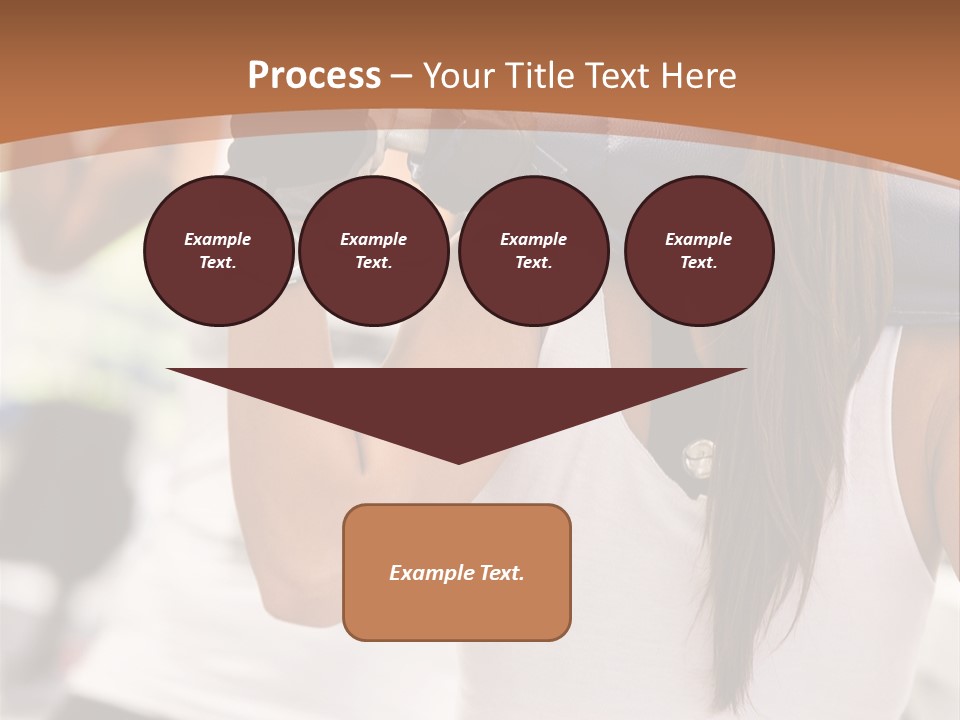 Process – Your Title Text Here

Example Text.

Example Text.

Example Text.

Example Text.

Example Text.